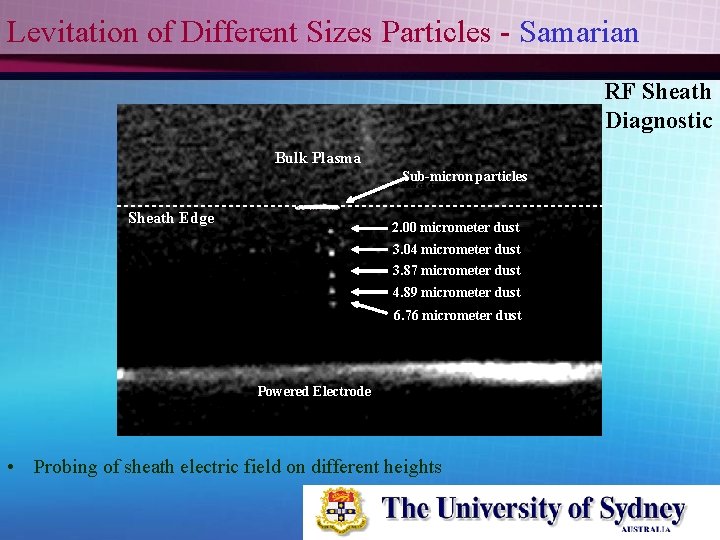 Levitation of Different Sizes Particles - Samarian

RF Sheath Diagnostic

Bulk Plasma

Sub-micron particles

Sheath Edge

2.00 micrometer dust

3.04 micrometer dust

3.87 micrometer dust

4.89 micrometer dust

6.76 micrometer dust

Powered Electrode

• Probing of sheath electric field on different heights

The University of Sydney
AUSTRALIA